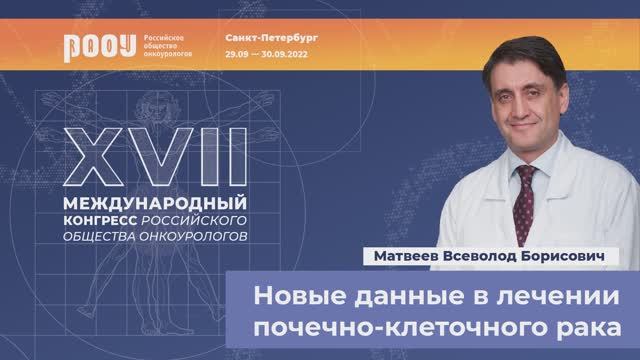 РООУ Российское общество онкоурологов

Санкт-Петербург
29.09 — 30.09.2022

XVII
МЕЖДУНАРОДНЫЙ КОНГРЕСС РОССИЙСКОГО ОБЩЕСТВА ОНКОУРОЛОГОВ

Матвеев Всеволод Борисович

Новые данные в лечении почечно-клеточного рака